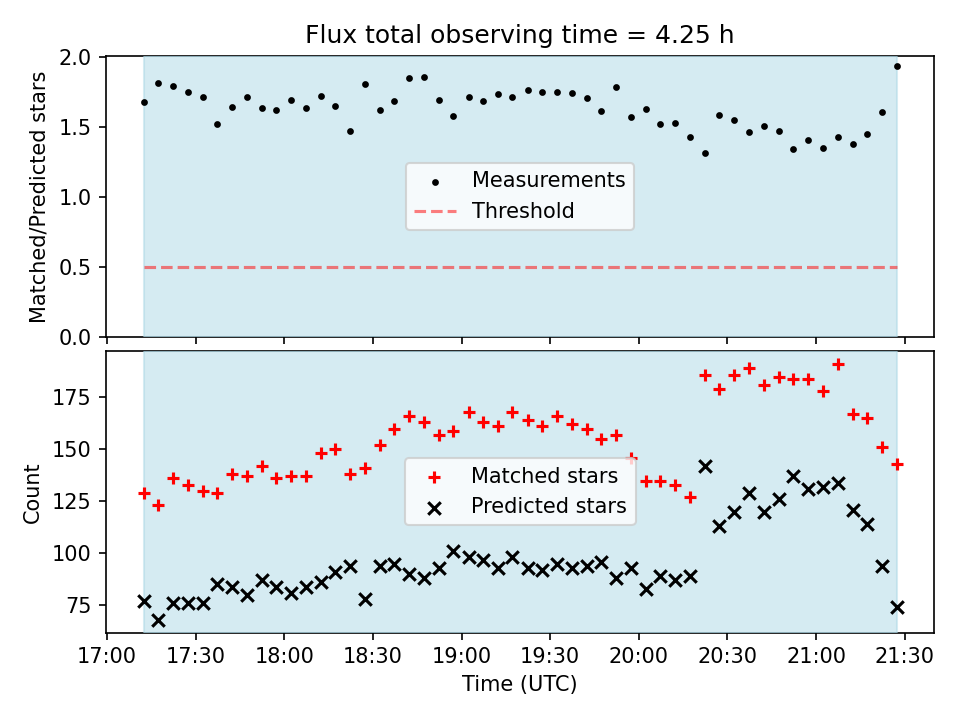 Flux total observing time = 4.25 h

Matched/Predicted stars

2.0
1.5
1.0
0.5
0.0

Measurements
Threshold

Count

175
150
125
100
75

Matched stars
Predicted stars

17:00 17:30 18:00 18:30 19:00 19:30 20:00 20:30 21:00 21:30

Time (UTC)